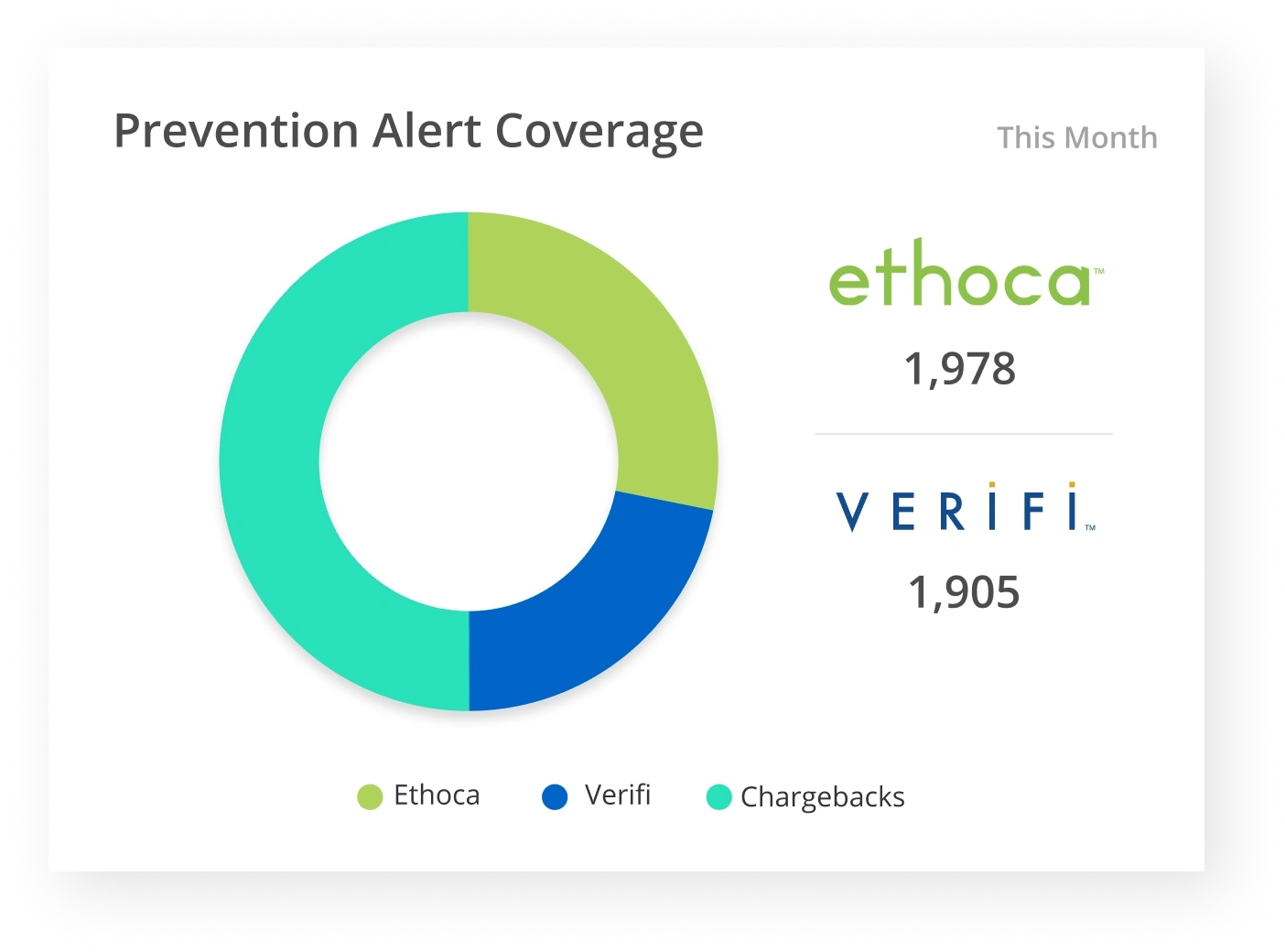 Prevention Alert Coverage

This Month

ethoca™

1,978

VERIFI™

1,905

Ethoca Verifi Chargebacks